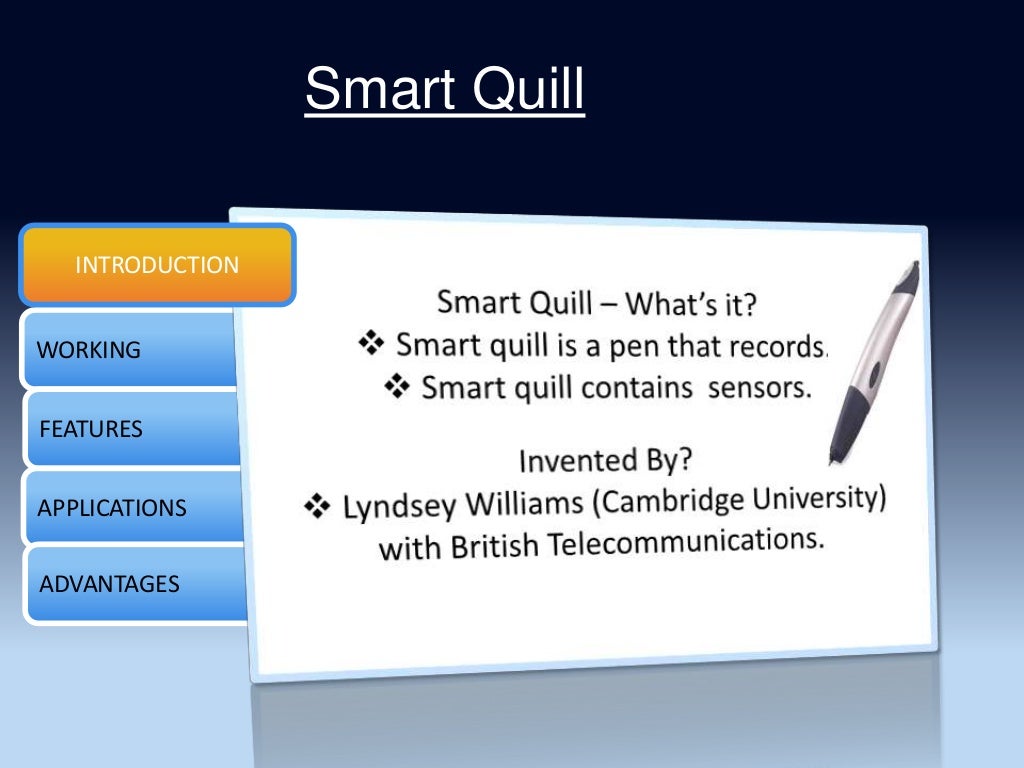 Smart Quill

INTRODUCTION

WORKING

FEATURES

APPLICATIONS

ADVANTAGES

Smart Quill – What's it?

❖ Smart quill is a pen that records.

❖ Smart quill contains sensors.

Invented By?

❖ Lyndsey Williams (Cambridge University) with British Telecommunications.